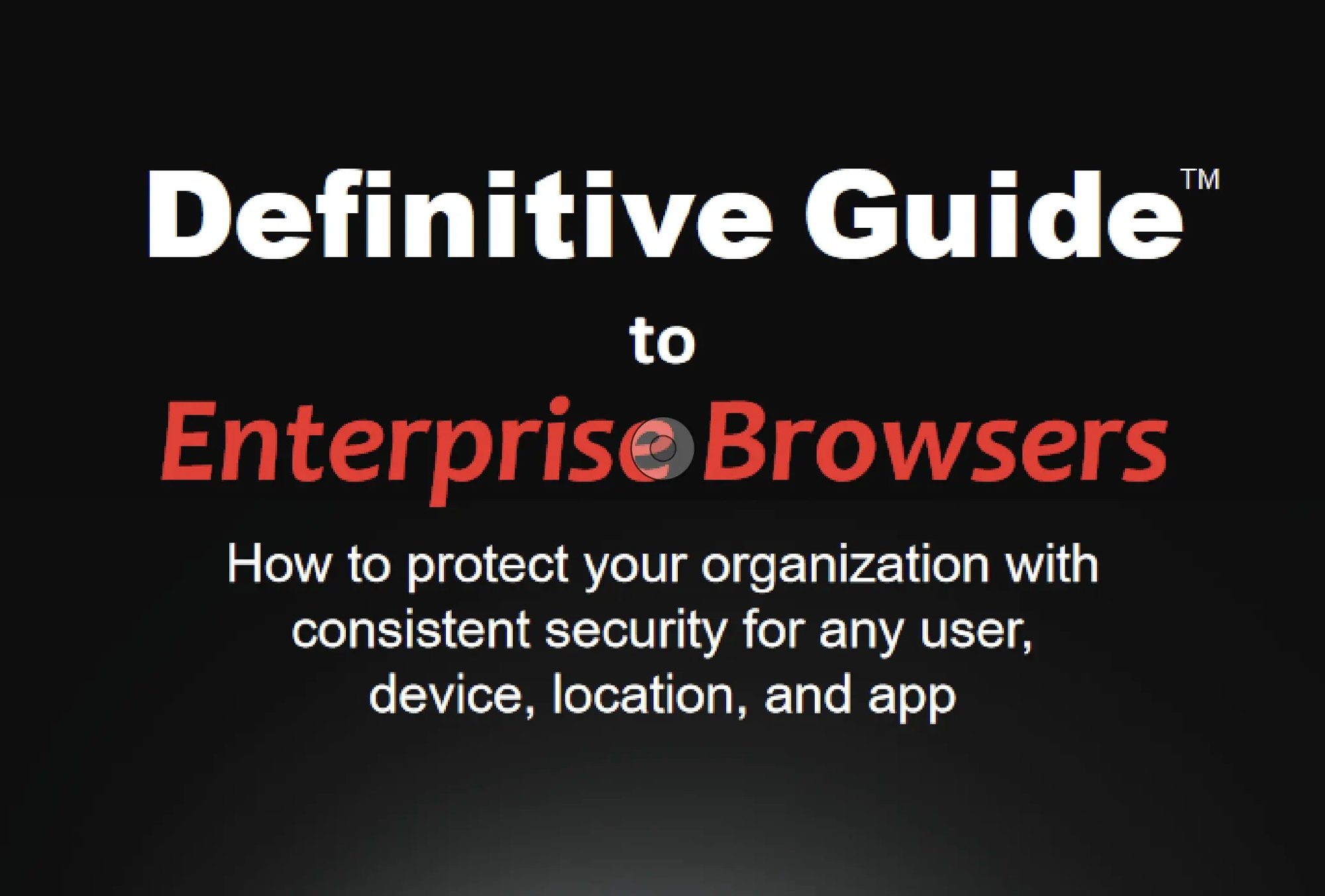 Definitive Guide™

to

Enterprise Browsers

How to protect your organization with consistent security for any user, device, location, and app